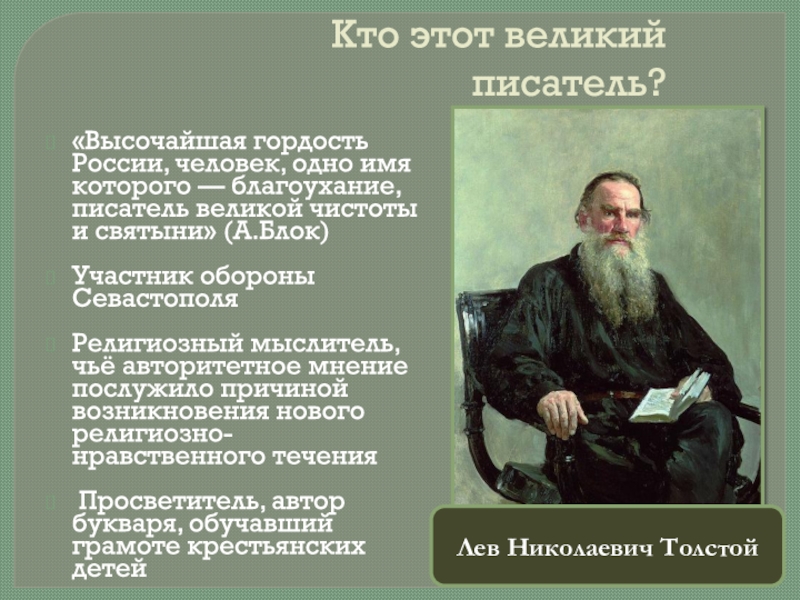 Кто этот великий писатель?

«Высочайшая гордость России, человек, одно имя которого — благоухание, писатель великой чистоты и святыни» (А.Блок)

Участник обороны Севастополя

Религиозный мыслитель, чьё авторитетное мнение послужило причиной возникновения нового религиозно-нравственного течения

Просветитель, автор букваря, обучавший грамоте крестьянских детей

Лев Николаевич Толстой